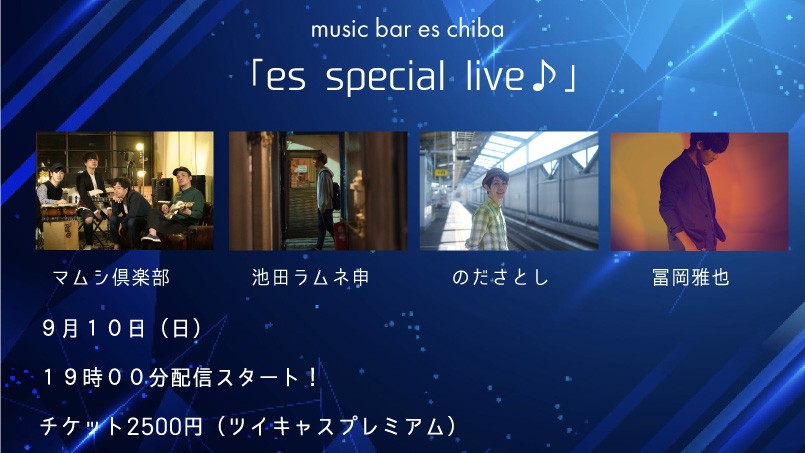 music bar es chiba
「es special live♪」

マムシ倶楽部

池田ラムネ申

のださとし

冨岡雅也

９月１０日（日）

１９時００分配信スタート！

チケット2500円（ツイキャスプレミアム）